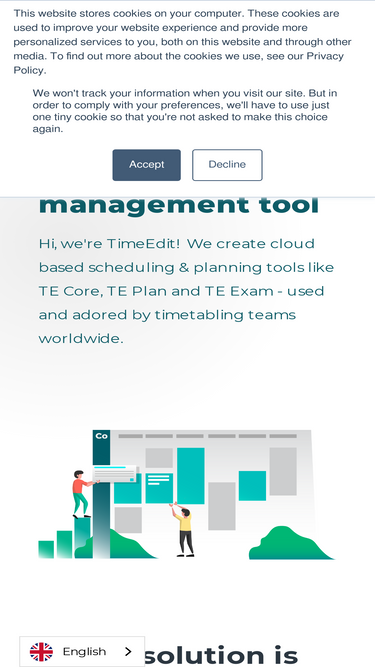 This website stores cookies on your computer. These cookies are used to improve your website experience and provide more personalized services to you, both on this website and through other media. To find out more about the cookies we use, see our Privacy Policy.

We won't track your information when you visit our site. But in order to comply with your preferences, we'll have to use just one tiny cookie so that you're not asked to make this choice again.

Accept

Decline

management tool

Hi, we're TimeEdit! We create cloud based scheduling & planning tools like TE Core, TE Plan and TE Exam - used and adored by timetabling teams worldwide.

Co

English

solution is